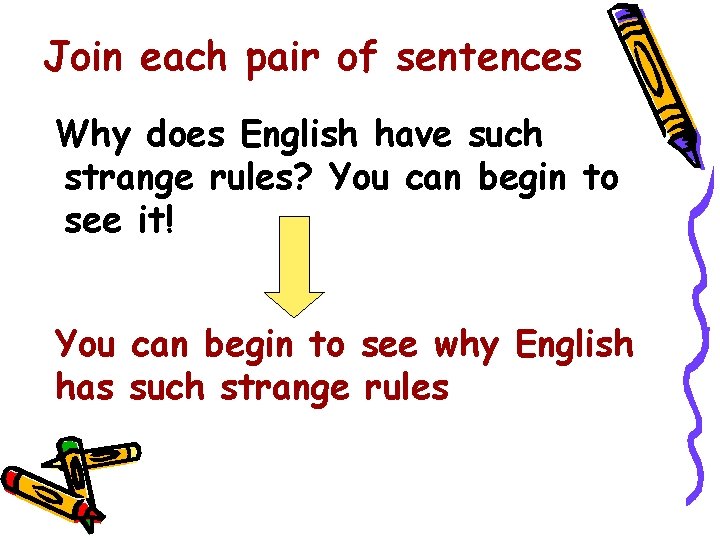 Join each pair of sentences

Why does English have such strange rules? You can begin to see it!

You can begin to see why English has such strange rules